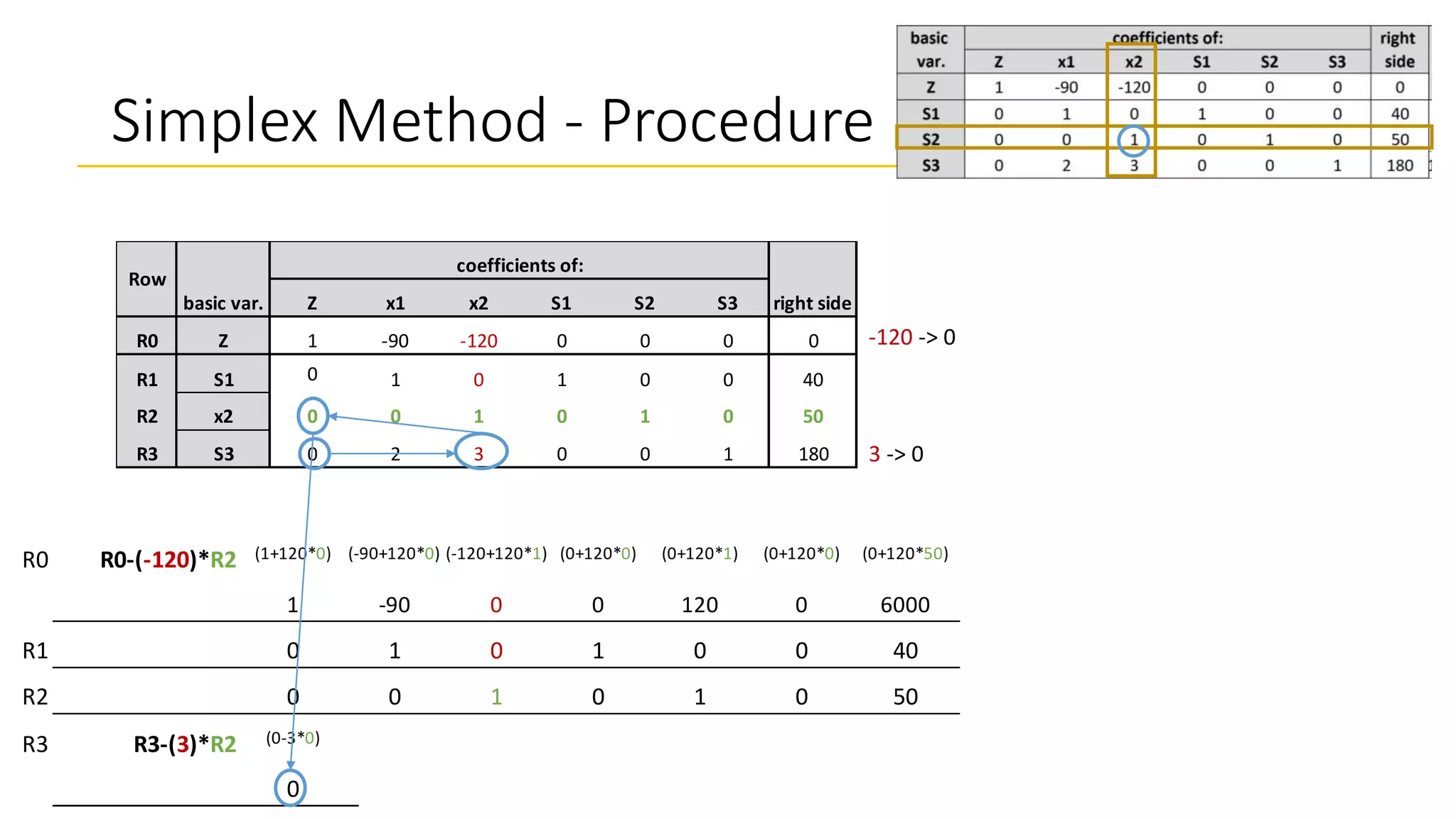 Simplex Method - Procedure

| basic var. | coefficients of: Z | x1 | x2 | S1 | S2 | S3 | right side |
|---|---|---|---|---|---|---|---|
| Z | 1 | -90 | -120 | 0 | 0 | 0 | 0 |
| S1 | 0 | 1 | 0 | 1 | 0 | 0 | 40 |
| S2 | 0 | 0 | 1 | 0 | 1 | 0 | 50 |
| S3 | 0 | 2 | 3 | 0 | 0 | 1 | 180 |

| Row | basic var. | coefficients of: Z | x1 | x2 | S1 | S2 | S3 | right side |
|---|---|---|---|---|---|---|---|---|
| R0 | Z | 1 | -90 | -120 | 0 | 0 | 0 | 0 |
| R1 | S1 | 0 | 1 | 0 | 1 | 0 | 0 | 40 |
| R2 | x2 | 0 | 0 | 1 | 0 | 1 | 0 | 50 |
| R3 | S3 | 0 | 2 | 3 | 0 | 0 | 1 | 180 |

-120 -> 0

3 -> 0

R0 R0-(-120)*R2 (1+120*0) (-90+120*0) (-120+120*1) (0+120*0) (0+120*1) (0+120*0) (0+120*50)

1 -90 0 0 120 0 6000

R1 0 1 0 1 0 0 40

R2 0 0 1 0 1 0 50

R3 R3-(3)*R2 (0-3*0)

0